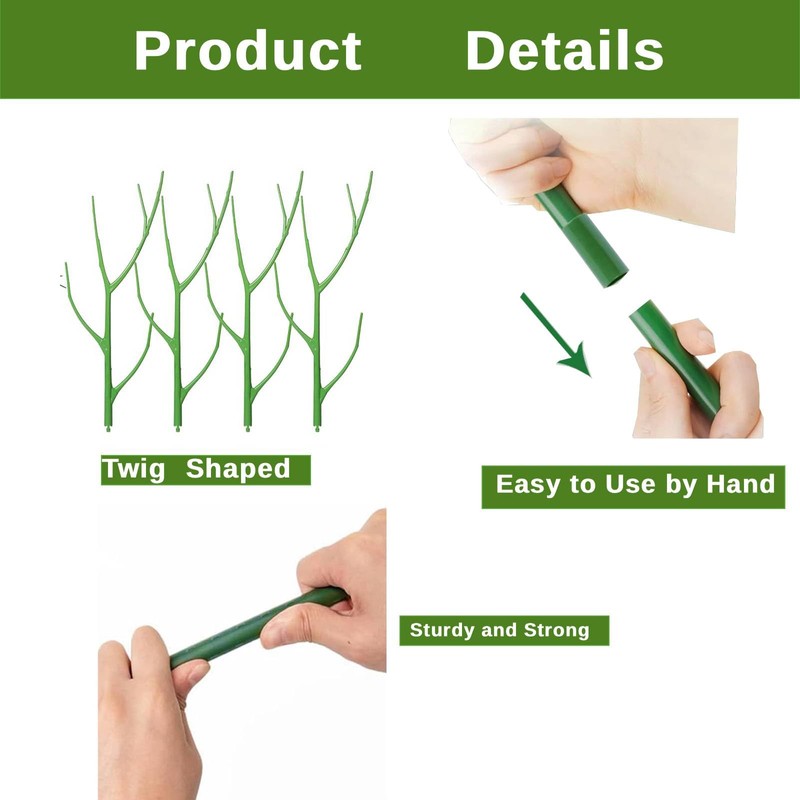 Product Details

Twig Shaped

Easy to Use by Hand

Sturdy and Strong